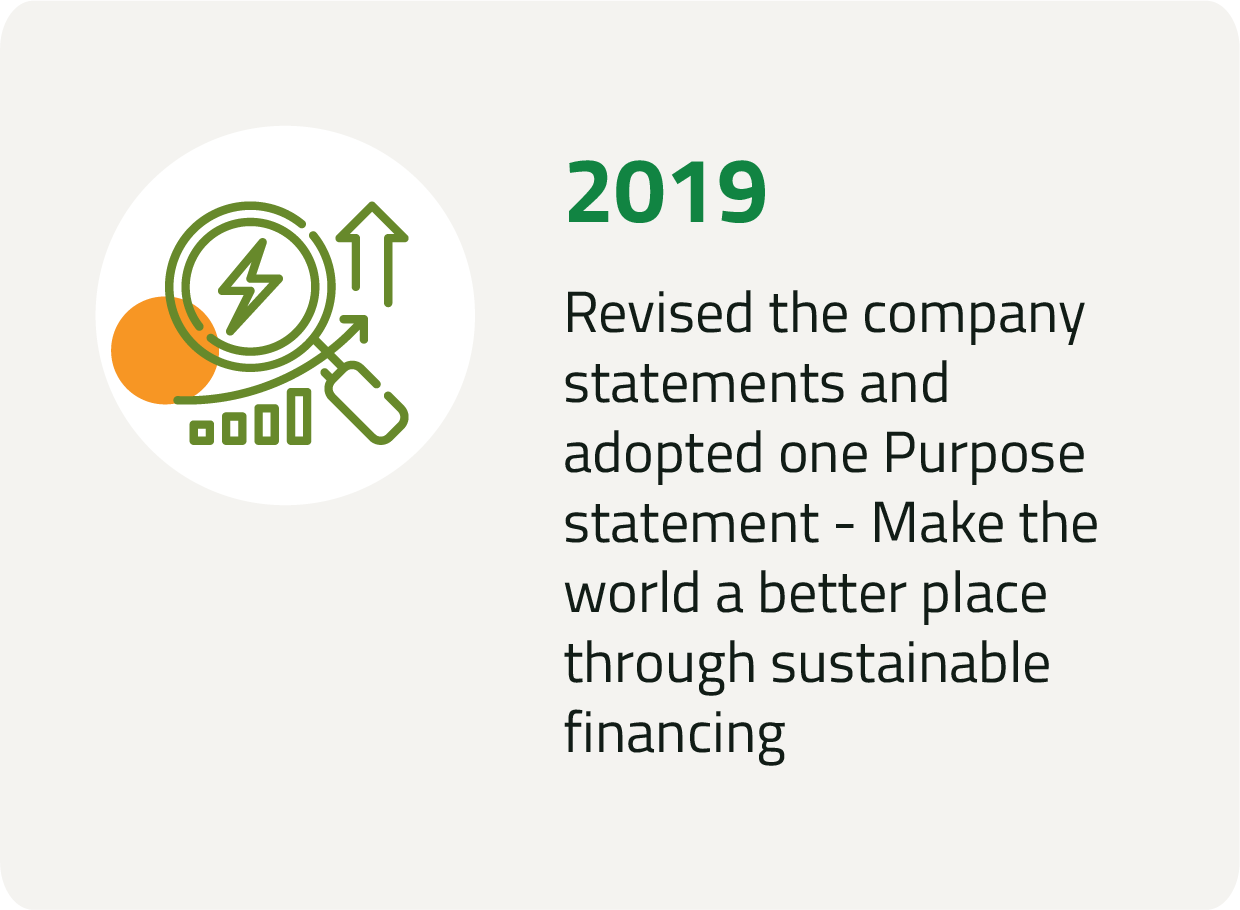 2019

Revised the company statements and adopted one Purpose statement - Make the world a better place through sustainable financing